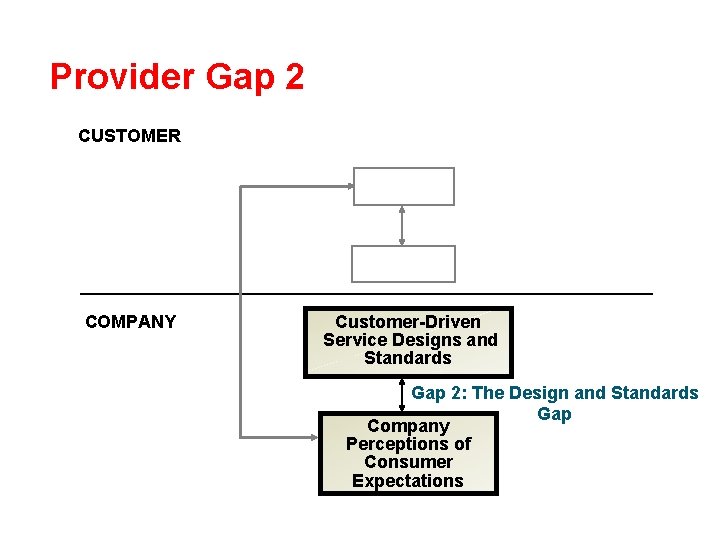 Provider Gap 2

CUSTOMER

COMPANY

Customer-Driven Service Designs and Standards

Gap 2: The Design and Standards Gap

Company Perceptions of Consumer Expectations